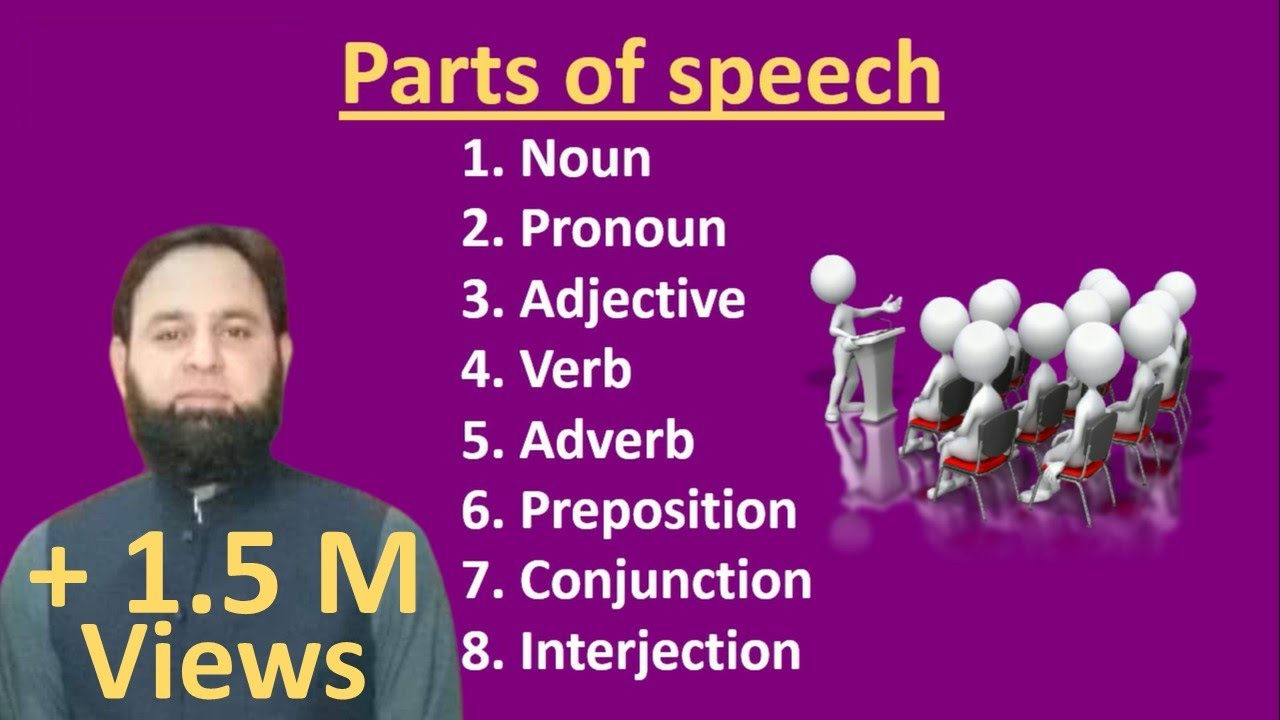 Parts of speech

1. Noun
2. Pronoun
3. Adjective
4. Verb
5. Adverb
6. Preposition
7. Conjunction
8. Interjection

+ 1.5 M Views